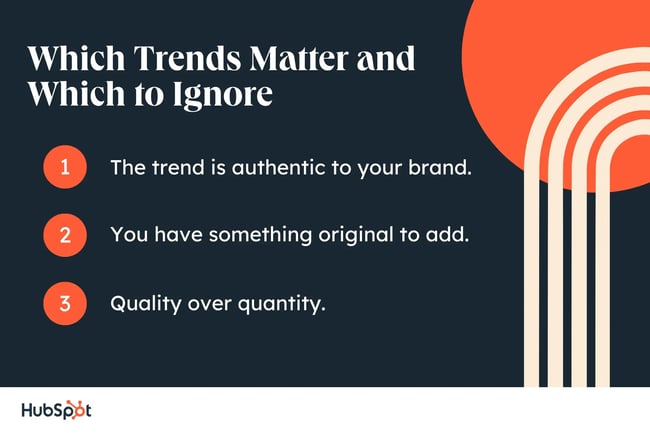 Which Trends Matter and Which to Ignore

1 The trend is authentic to your brand.

2 You have something original to add.

3 Quality over quantity.

HubSpot